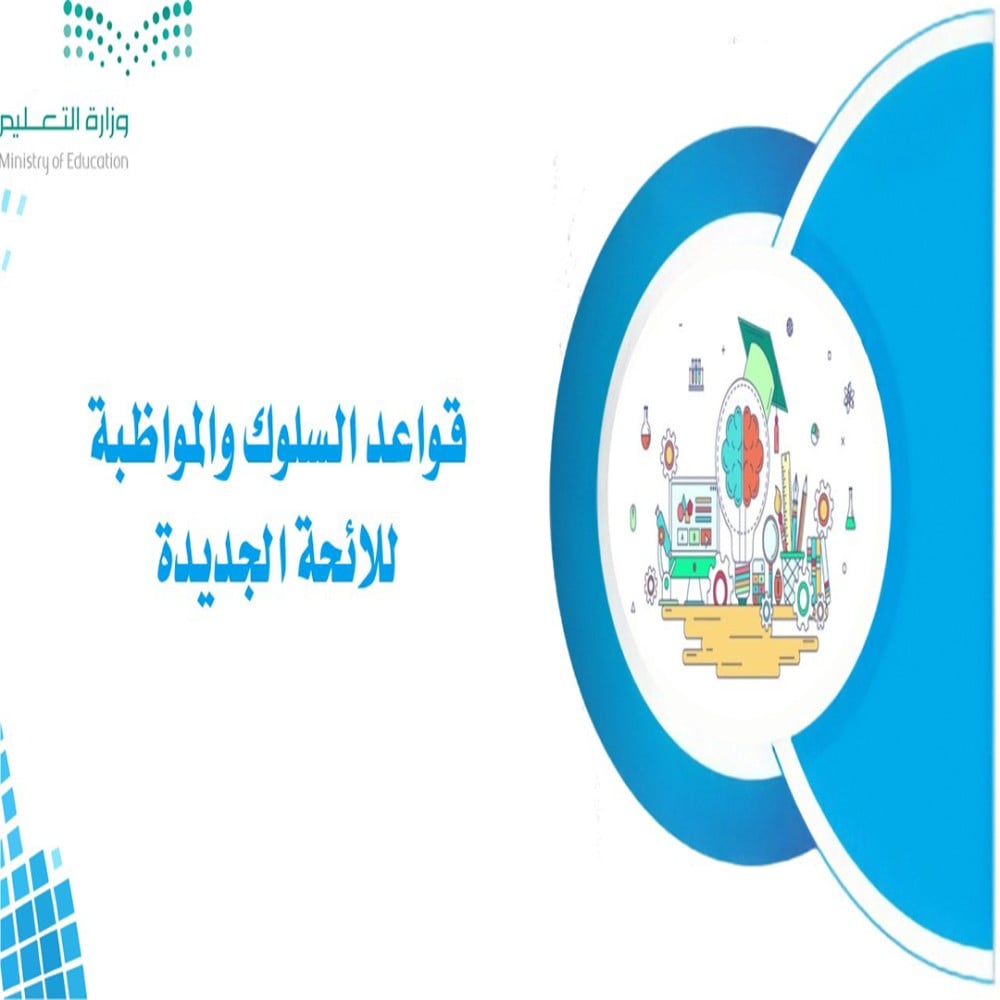 وزارة التعليم
Ministry of Education

قواعد السلوك والمواظبة
للائحة الجديدة